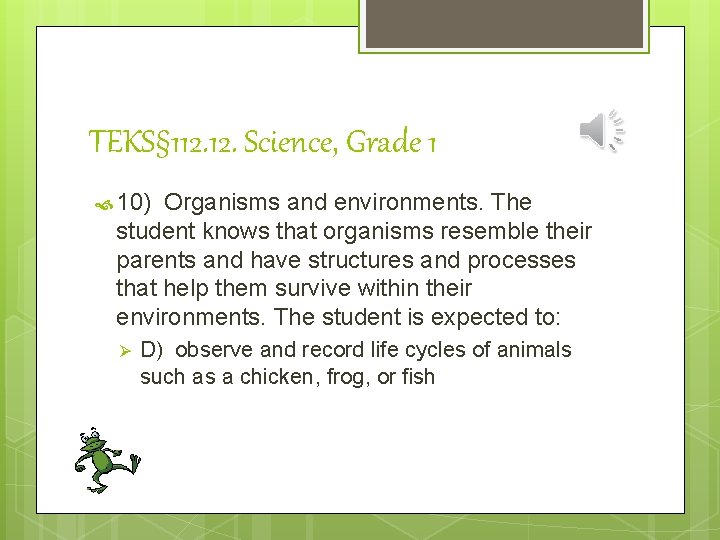 TEKS§112.12. Science, Grade 1

10) Organisms and environments. The student knows that organisms resemble their parents and have structures and processes that help them survive within their environments. The student is expected to:

D) observe and record life cycles of animals such as a chicken, frog, or fish